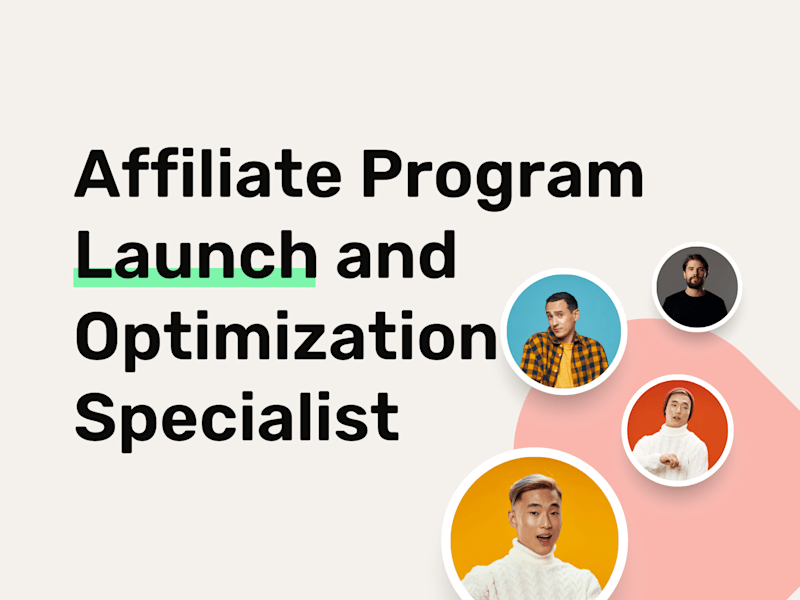 Affiliate Program Launch and Optimization Specialist